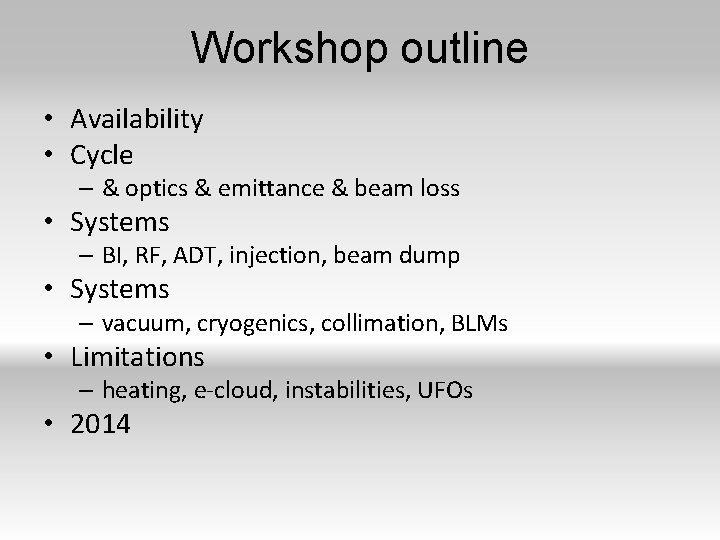 Workshop outline

• Availability
• Cycle
– & optics & emittance & beam loss
• Systems
– BI, RF, ADT, injection, beam dump
• Systems
– vacuum, cryogenics, collimation, BLMs
• Limitations
– heating, e-cloud, instabilities, UFOs
• 2014